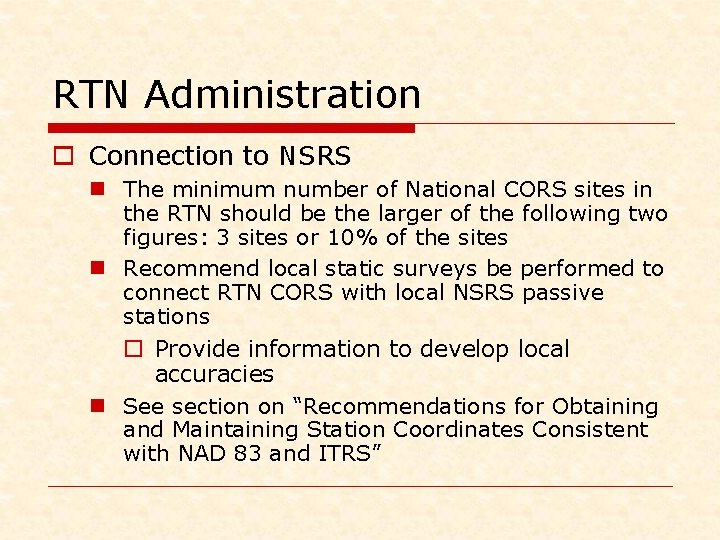 RTN Administration

Connection to NSRS

The minimum number of National CORS sites in the RTN should be the larger of the following two figures: 3 sites or 10% of the sites

Recommend local static surveys be performed to connect RTN CORS with local NSRS passive stations

Provide information to develop local accuracies

See section on “Recommendations for Obtaining and Maintaining Station Coordinates Consistent with NAD 83 and ITRS”